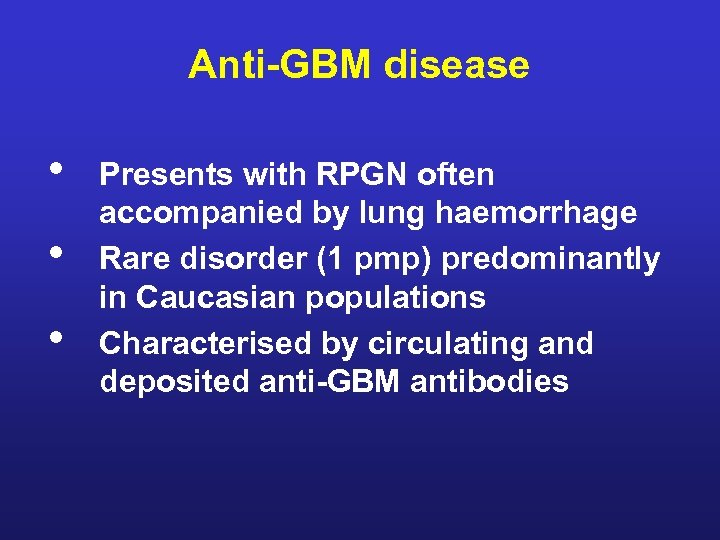 Anti-GBM disease

• Presents with RPGN often accompanied by lung haemorrhage
• Rare disorder (1 pmp) predominantly in Caucasian populations
• Characterised by circulating and deposited anti-GBM antibodies